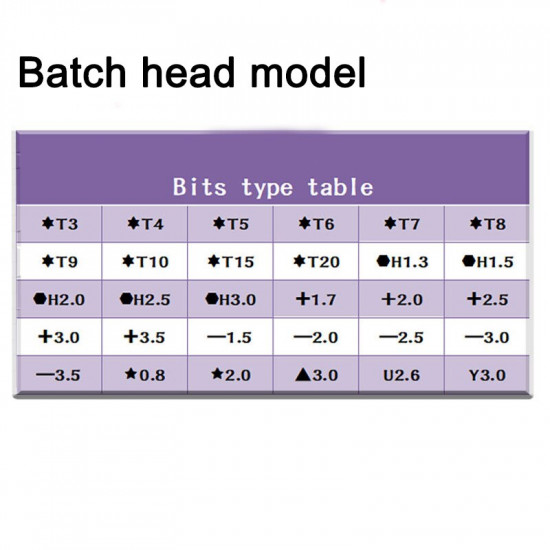 Batch head model

Bits type table

| ✱T3 | ✱T4 | ✱T5 | ✱T6 | ✱T7 | ✱T8 |
|---|---|---|---|---|---|
| ✱T9 | ✱T10 | ✱T15 | ✱T20 | ⬢H1.3 | ⬢H1.5 |
| ⬢H2.0 | ⬢H2.5 | ⬢H3.0 | +1.7 | +2.0 | +2.5 |
| +3.0 | +3.5 | —1.5 | —2.0 | —2.5 | —3.0 |
| —3.5 | ★0.8 | ★2.0 | ▲3.0 | U2.6 | Y3.0 |